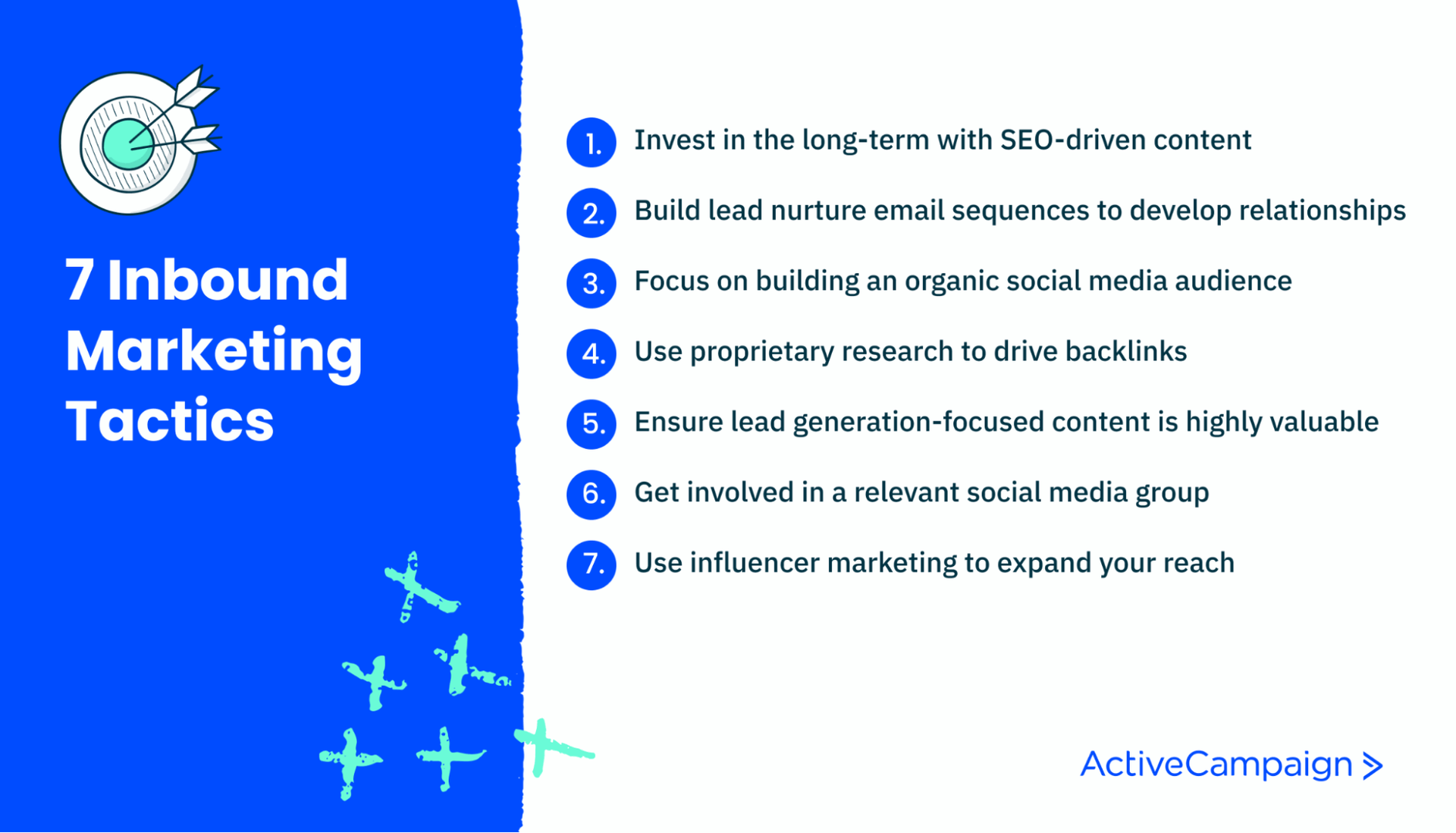 7 Inbound Marketing Tactics

1. Invest in the long-term with SEO-driven content

2. Build lead nurture email sequences to develop relationships

3. Focus on building an organic social media audience

4. Use proprietary research to drive backlinks

5. Ensure lead generation-focused content is highly valuable

6. Get involved in a relevant social media group

7. Use influencer marketing to expand your reach

ActiveCampaign >